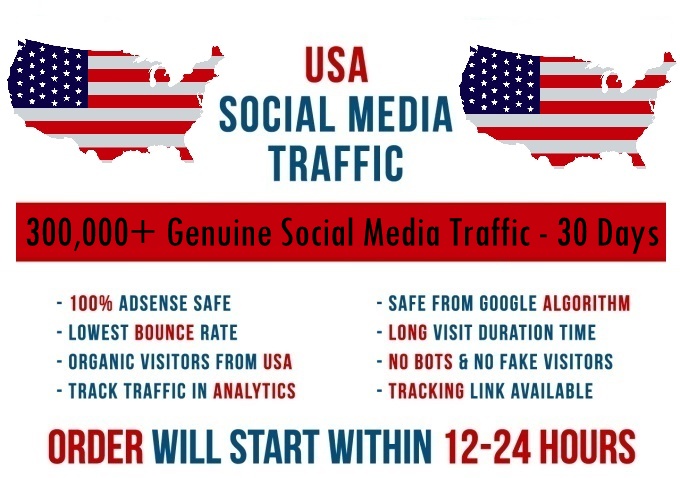 USA
SOCIAL MEDIA
TRAFFIC

300,000+ Genuine Social Media Traffic - 30 Days

- 100% ADSENSE SAFE
- LOWEST BOUNCE RATE
- ORGANIC VISITORS FROM USA
- TRACK TRAFFIC IN ANALYTICS

- SAFE FROM GOOGLE ALGORITHM
- LONG VISIT DURATION TIME
- NO BOTS & NO FAKE VISITORS
- TRACKING LINK AVAILABLE

ORDER WILL START WITHIN 12-24 HOURS